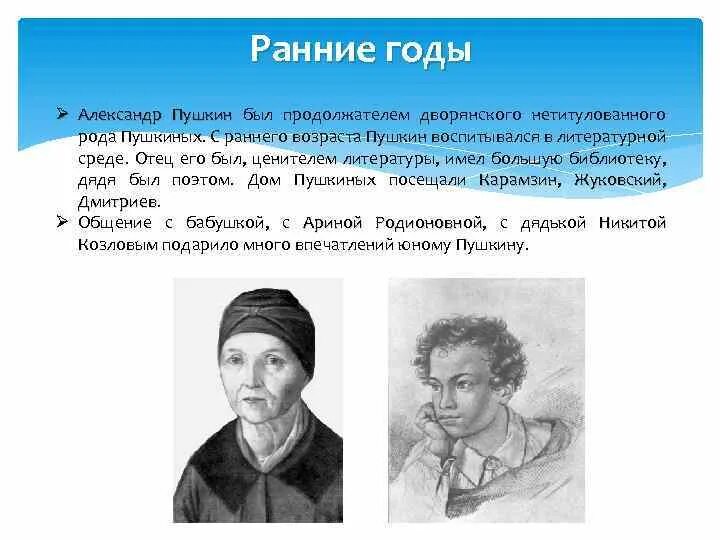 Ранние годы

➢ Александр Пушкин был продолжателем дворянского нетитулованного рода Пушкиных. С раннего возраста Пушкин воспитывался в литературной среде. Отец его был, ценителем литературы, имел большую библиотеку, дядя был поэтом. Дом Пушкиных посещали Карамзин, Жуковский, Дмитриев.
➢ Общение с бабушкой, с Ариной Родионовной, с дядькой Никитой Козловым подарило много впечатлений юному Пушкину.